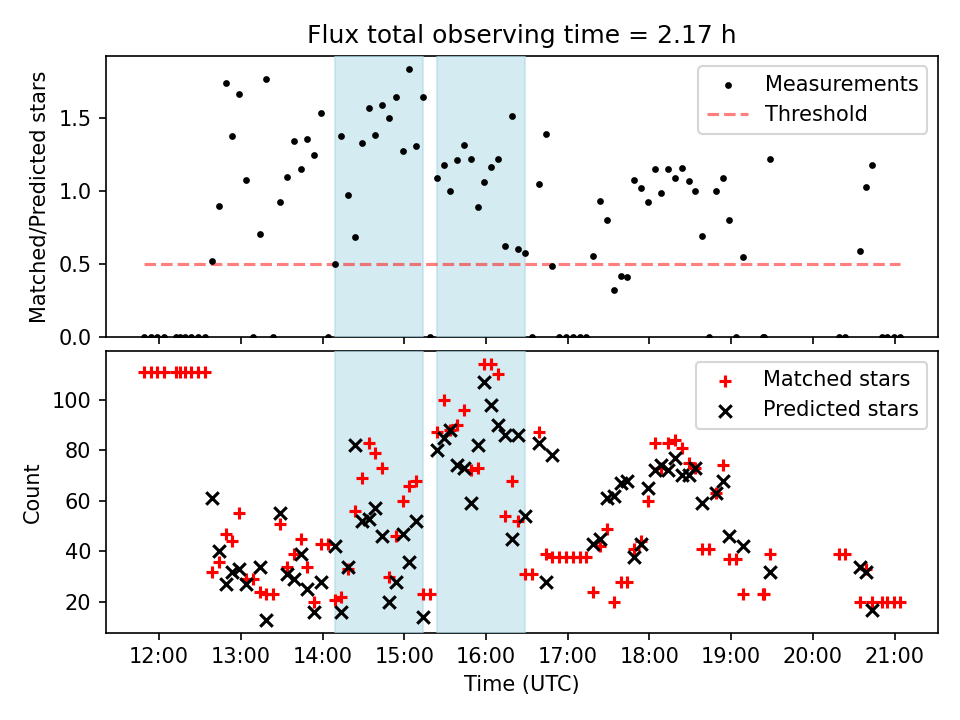 Flux total observing time = 2.17 h

Matched/Predicted stars

1.5
1.0
0.5
0.0

Measurements
Threshold

Count

100
80
60
40
20

Matched stars
Predicted stars

12:00 13:00 14:00 15:00 16:00 17:00 18:00 19:00 20:00 21:00
Time (UTC)